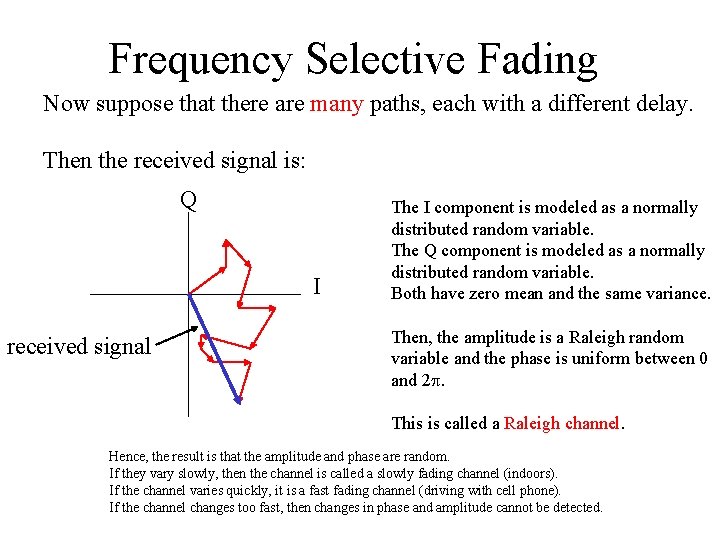 Frequency Selective Fading

Now suppose that there are many paths, each with a different delay.

Then the received signal is:

Q

I

received signal

The I component is modeled as a normally distributed random variable.
The Q component is modeled as a normally distributed random variable.
Both have zero mean and the same variance.

Then, the amplitude is a Raleigh random variable and the phase is uniform between 0 and $2\pi$.

This is called a Raleigh channel.

Hence, the result is that the amplitude and phase are random.
If they vary slowly, then the channel is called a slowly fading channel (indoors).
If the channel varies quickly, it is a fast fading channel (driving with cell phone).
If the channel changes too fast, then changes in phase and amplitude cannot be detected.